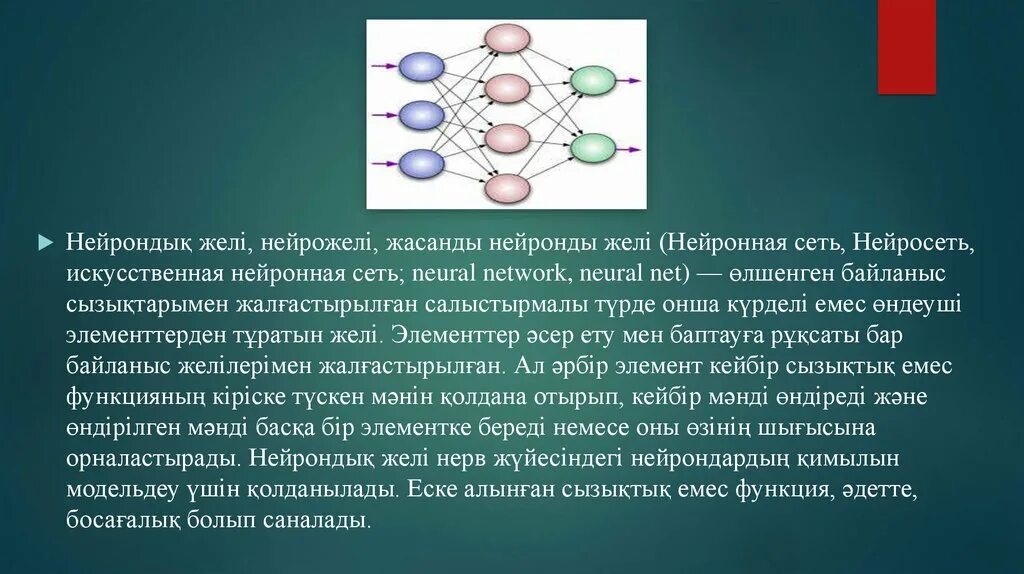 Нейрондық желі, нейрожелі, жасанды нейронды желі (Нейронная сеть, Нейросеть, искусственная нейронная сеть; neural network, neural net) — өлшенген байланыс сызықтарымен жалғастырылған салыстырмалы түрде онша күрделі емес өндеуші элементтерден тұратын желі. Элементтер әсер ету мен баптауға рұқсаты бар байланыс желілерімен жалғастырылған. Ал әрбір элемент кейбір сызықтық емес функцияның кіріске түскен мәнін қолдана отырып, кейбір мәнді өндіреді және өндірілген мәнді басқа бір элементке береді немесе оны өзінің шығысына орналастырады. Нейрондық желі нерв жүйесіндегі нейрондардың қимылын модельдеу үшін қолданылады. Еске алынған сызықтық емес функция, әдетте, босағалық болып саналады.